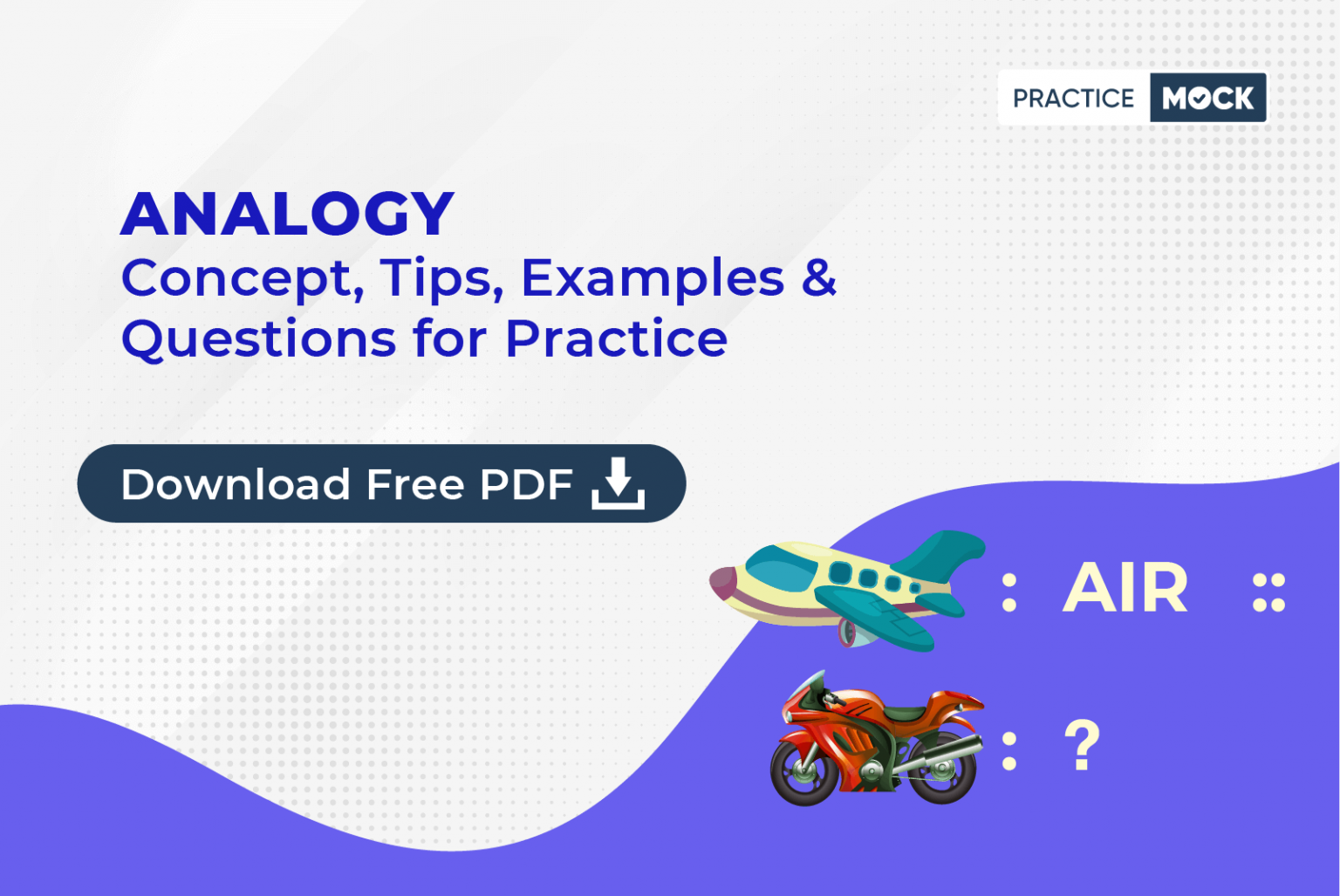 PRACTICE MOCK

ANALOGY
Concept, Tips, Examples & Questions for Practice

Download Free PDF

: AIR ::

: ?